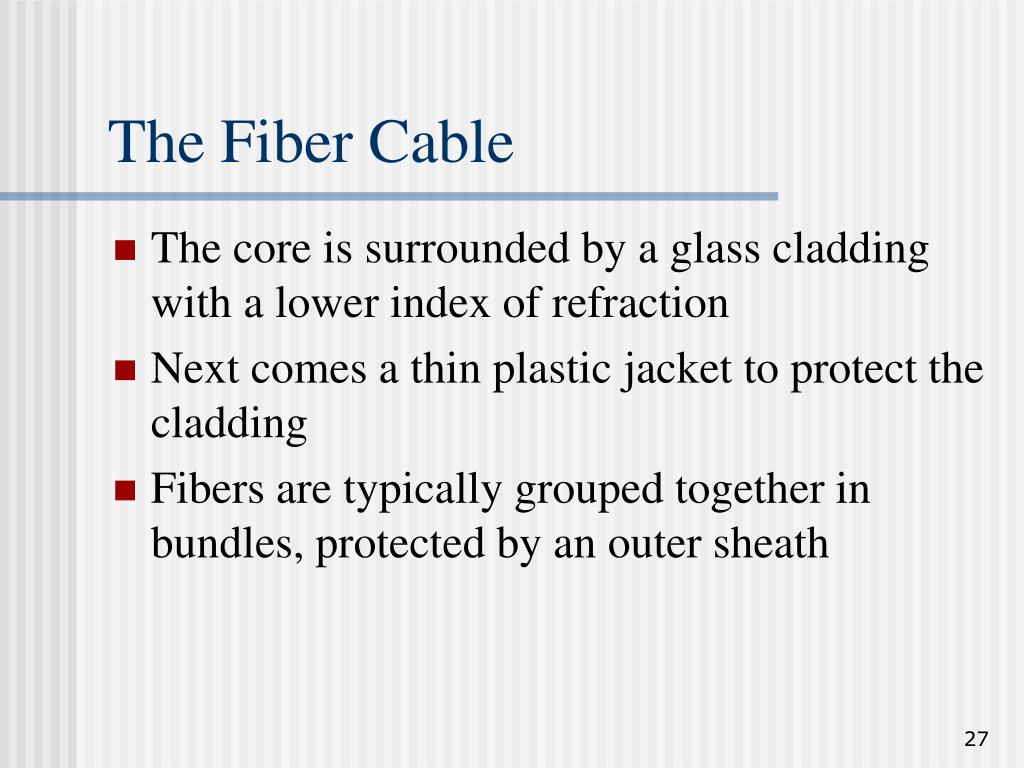 The Fiber Cable

■ The core is surrounded by a glass cladding with a lower index of refraction
■ Next comes a thin plastic jacket to protect the cladding
■ Fibers are typically grouped together in bundles, protected by an outer sheath

27